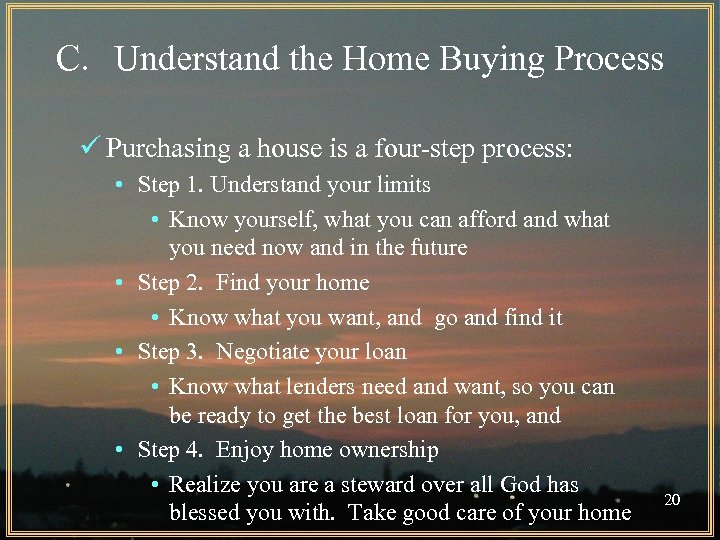 C. Understand the Home Buying Process

✓ Purchasing a house is a four-step process:

• Step 1. Understand your limits
  • Know yourself, what you can afford and what you need now and in the future
• Step 2. Find your home
  • Know what you want, and go and find it
• Step 3. Negotiate your loan
  • Know what lenders need and want, so you can be ready to get the best loan for you, and
• Step 4. Enjoy home ownership
  • Realize you are a steward over all God has blessed you with. Take good care of your home

20